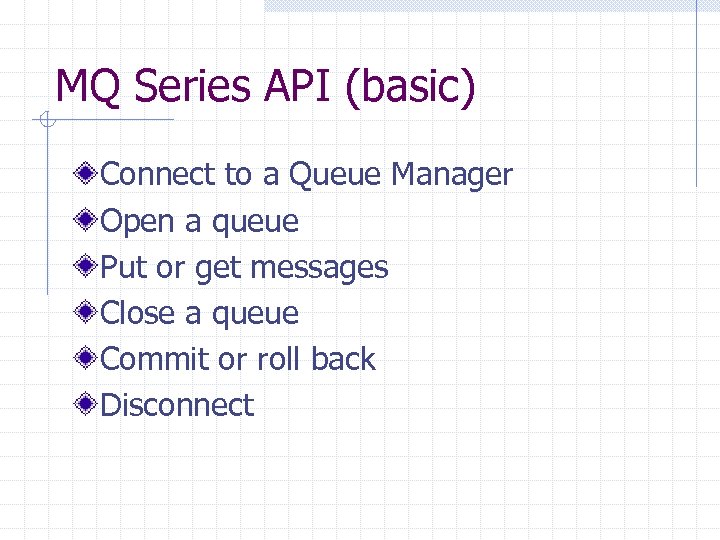 MQ Series API (basic)

Connect to a Queue Manager
Open a queue
Put or get messages
Close a queue
Commit or roll back
Disconnect